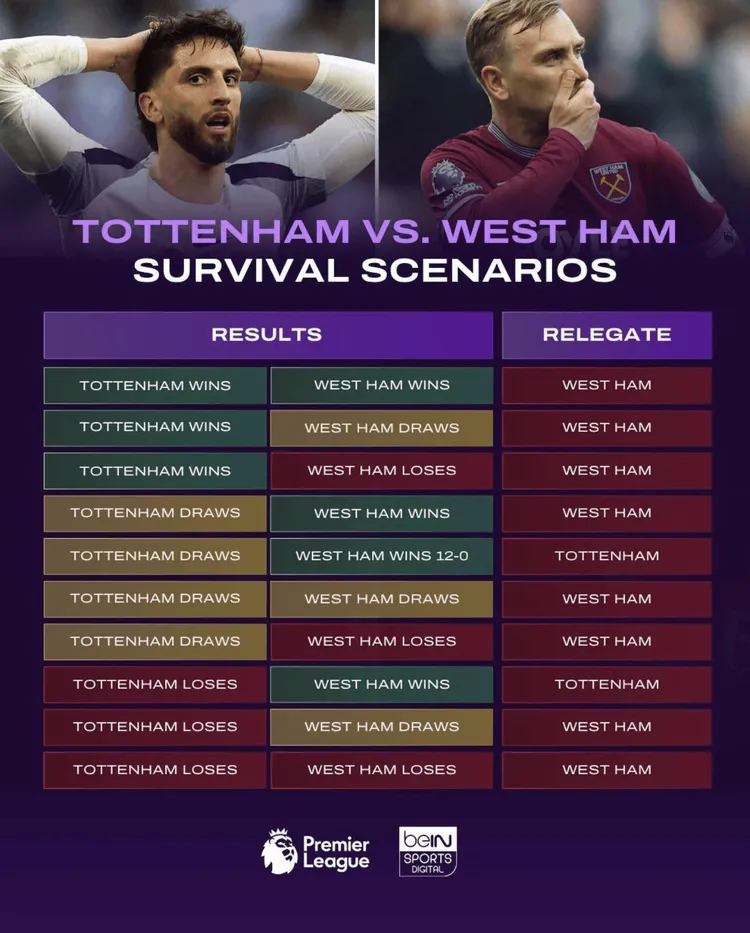 TOTTENHAM VS. WEST HAM
SURVIVAL SCENARIOS

| RESULTS | | RELEGATE |
|---|---|---|
| TOTTENHAM WINS | WEST HAM WINS | WEST HAM |
| TOTTENHAM WINS | WEST HAM DRAWS | WEST HAM |
| TOTTENHAM WINS | WEST HAM LOSES | WEST HAM |
| TOTTENHAM DRAWS | WEST HAM WINS | WEST HAM |
| TOTTENHAM DRAWS | WEST HAM WINS 12-0 | TOTTENHAM |
| TOTTENHAM DRAWS | WEST HAM DRAWS | WEST HAM |
| TOTTENHAM DRAWS | WEST HAM LOSES | WEST HAM |
| TOTTENHAM LOSES | WEST HAM WINS | TOTTENHAM |
| TOTTENHAM LOSES | WEST HAM DRAWS | WEST HAM |
| TOTTENHAM LOSES | WEST HAM LOSES | WEST HAM |

Premier League
beIN SPORTS DIGITAL